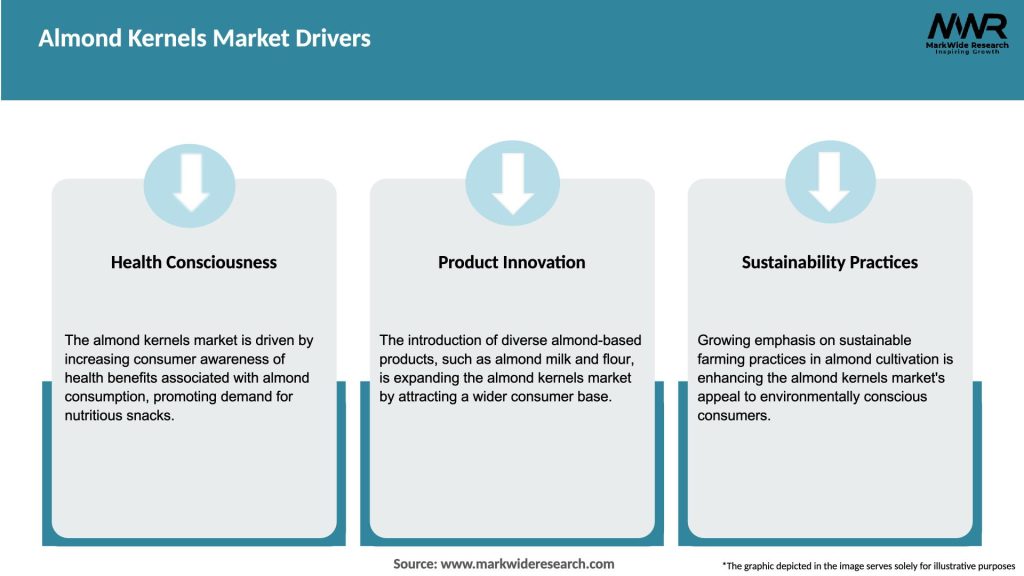 Almond Kernels Market Drivers

MWR
MarkWide Research
Inspiring Growth

Health Consciousness

The almond kernels market is driven by increasing consumer awareness of health benefits associated with almond consumption, promoting demand for nutritious snacks.

Product Innovation

The introduction of diverse almond-based products, such as almond milk and flour, is expanding the almond kernels market by attracting a wider consumer base.

Sustainability Practices

Growing emphasis on sustainable farming practices in almond cultivation is enhancing the almond kernels market's appeal to environmentally conscious consumers.

Source: www.markwideresearch.com

*The graphic depicted in the image serves solely for illustrative purposes